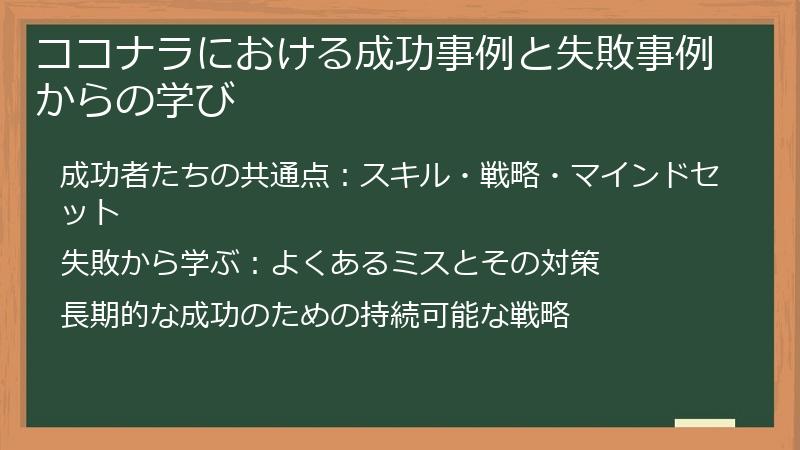 ココナラにおける成功事例と失敗事例からの学び

成功者たちの共通点：スキル・戦略・マインドセット

失敗から学ぶ：よくあるミスとその対策

長期的な成功のための持続可能な戦略